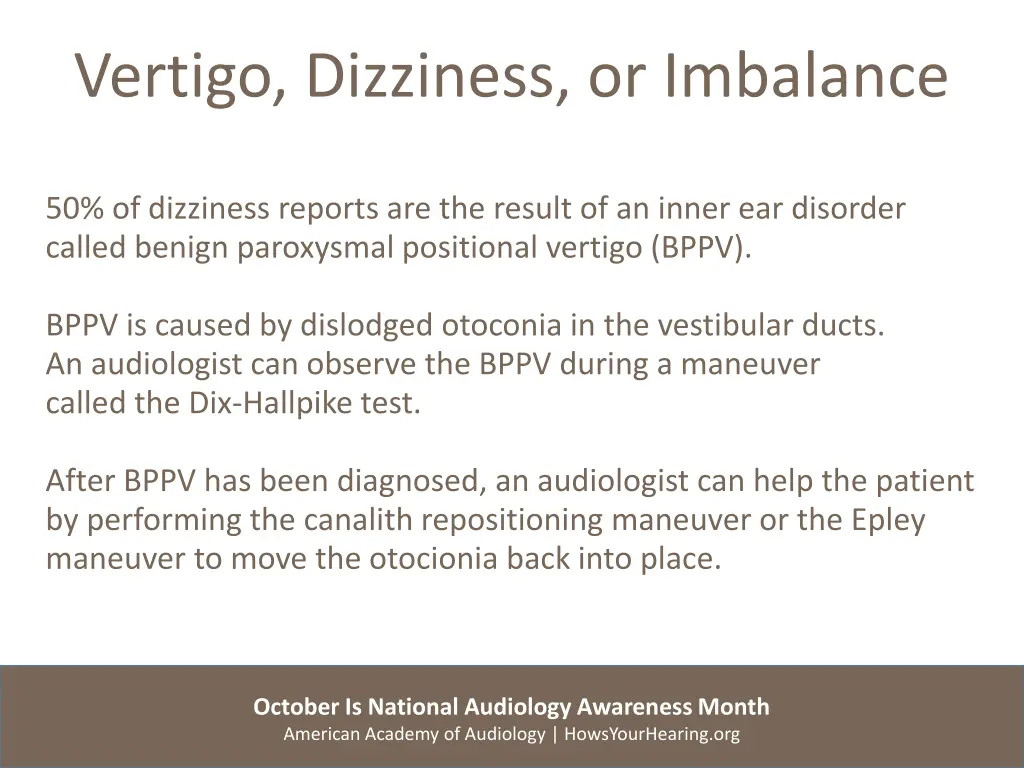 Vertigo, Dizziness, or Imbalance

50% of dizziness reports are the result of an inner ear disorder called benign paroxysmal positional vertigo (BPPV).

BPPV is caused by dislodged otoconia in the vestibular ducts. An audiologist can observe the BPPV during a maneuver called the Dix-Hallpike test.

After BPPV has been diagnosed, an audiologist can help the patient by performing the canalith repositioning maneuver or the Epley maneuver to move the otocionia back into place.

October Is National Audiology Awareness Month
American Academy of Audiology | HowsYourHearing.org